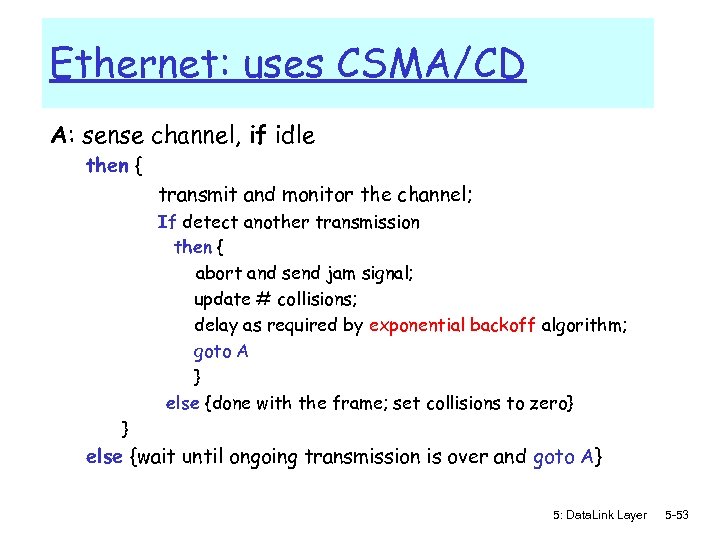 Ethernet: uses CSMA/CD

A: sense channel, if idle
then {
transmit and monitor the channel;
If detect another transmission
then {
abort and send jam signal;
update # collisions;
delay as required by exponential backoff algorithm;
goto A
}
else {done with the frame; set collisions to zero}
}
else {wait until ongoing transmission is over and goto A}

5: DataLink Layer 5-53